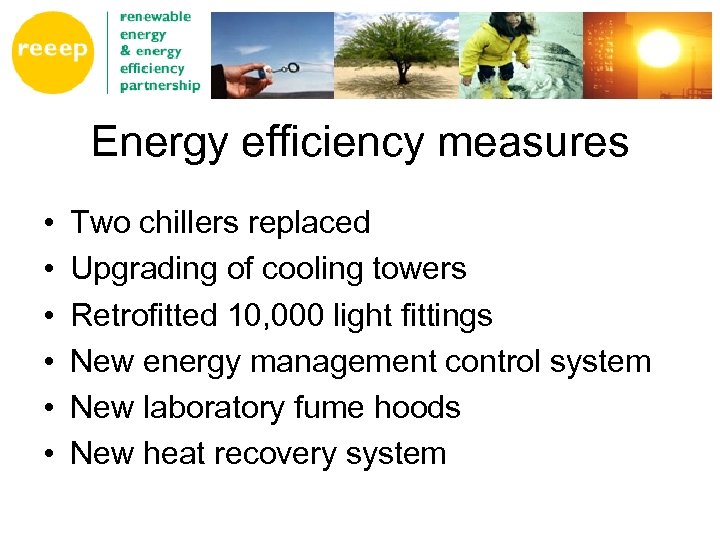 reeep

renewable energy & energy efficiency partnership

Energy efficiency measures

• Two chillers replaced
• Upgrading of cooling towers
• Retrofitted 10,000 light fittings
• New energy management control system
• New laboratory fume hoods
• New heat recovery system